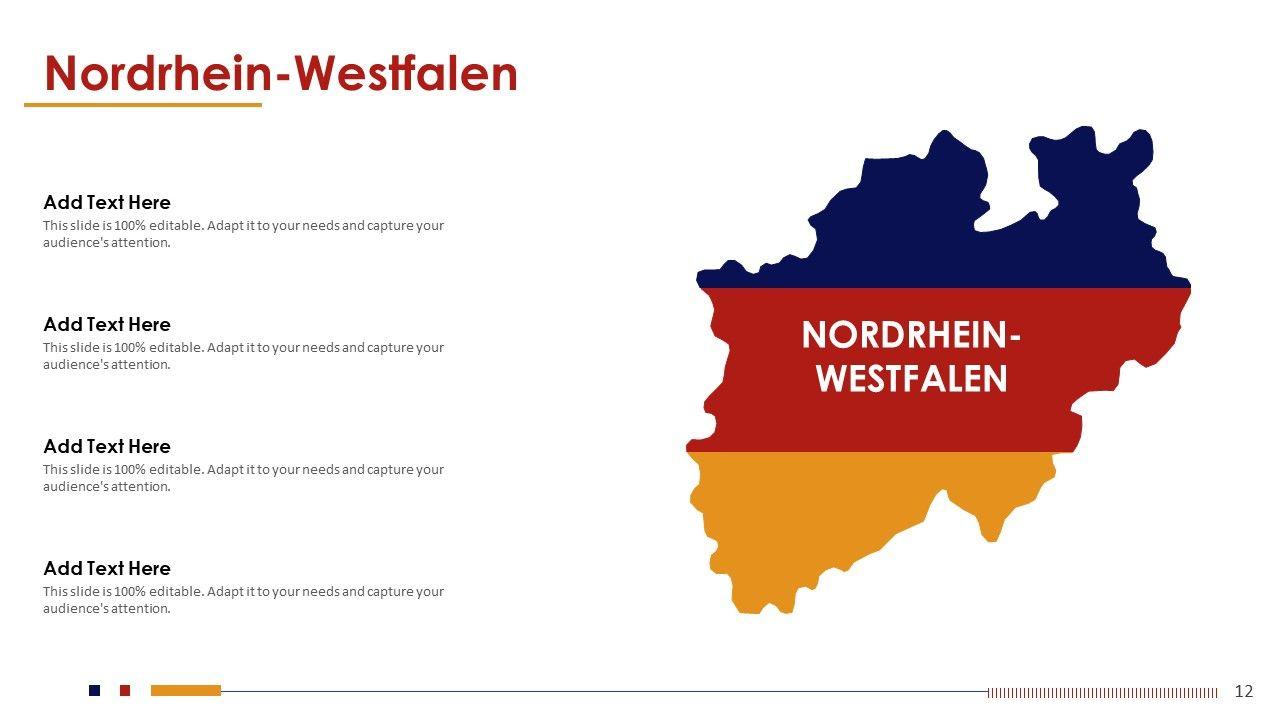 Nordrhein-Westfalen

Add Text Here
This slide is 100% editable. Adapt it to your needs and capture your audience's attention.

Add Text Here
This slide is 100% editable. Adapt it to your needs and capture your audience's attention.

Add Text Here
This slide is 100% editable. Adapt it to your needs and capture your audience's attention.

Add Text Here
This slide is 100% editable. Adapt it to your needs and capture your audience's attention.

NORDRHEIN-WESTFALEN

12